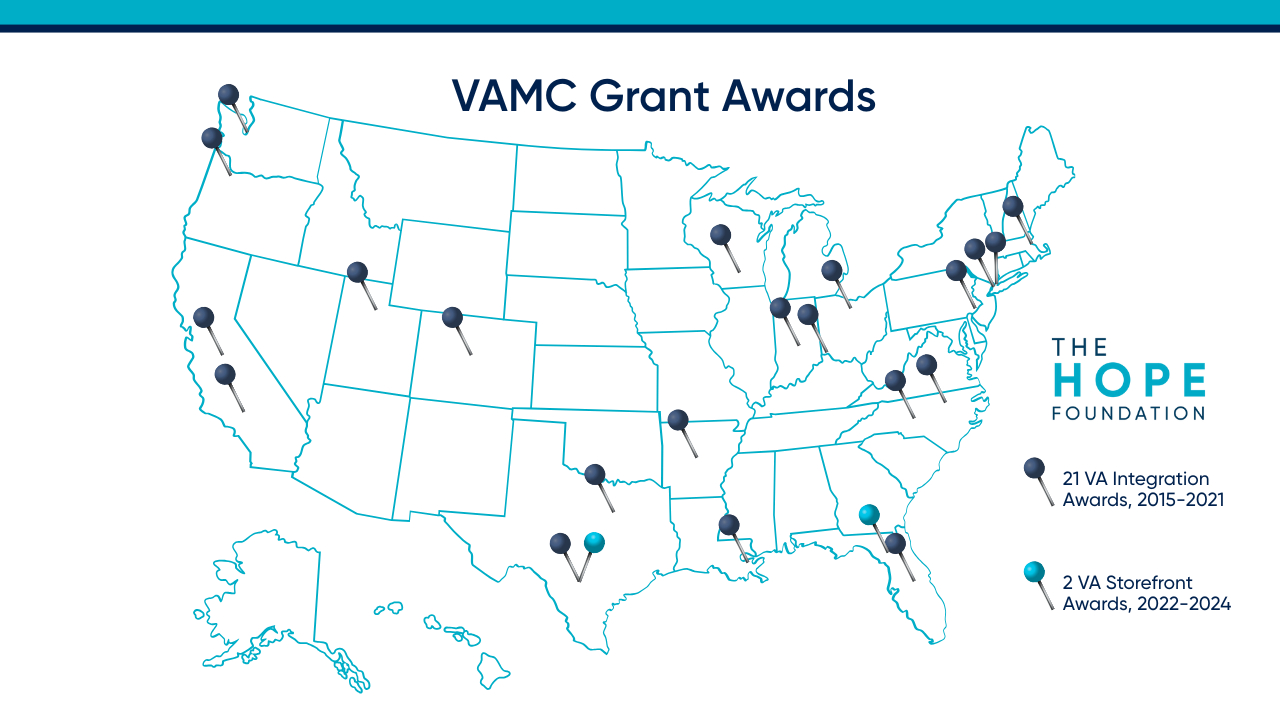 VAMC Grant Awards

THE
HOPE
FOUNDATION

21 VA Integration Awards, 2015-2021

2 VA Storefront Awards, 2022-2024